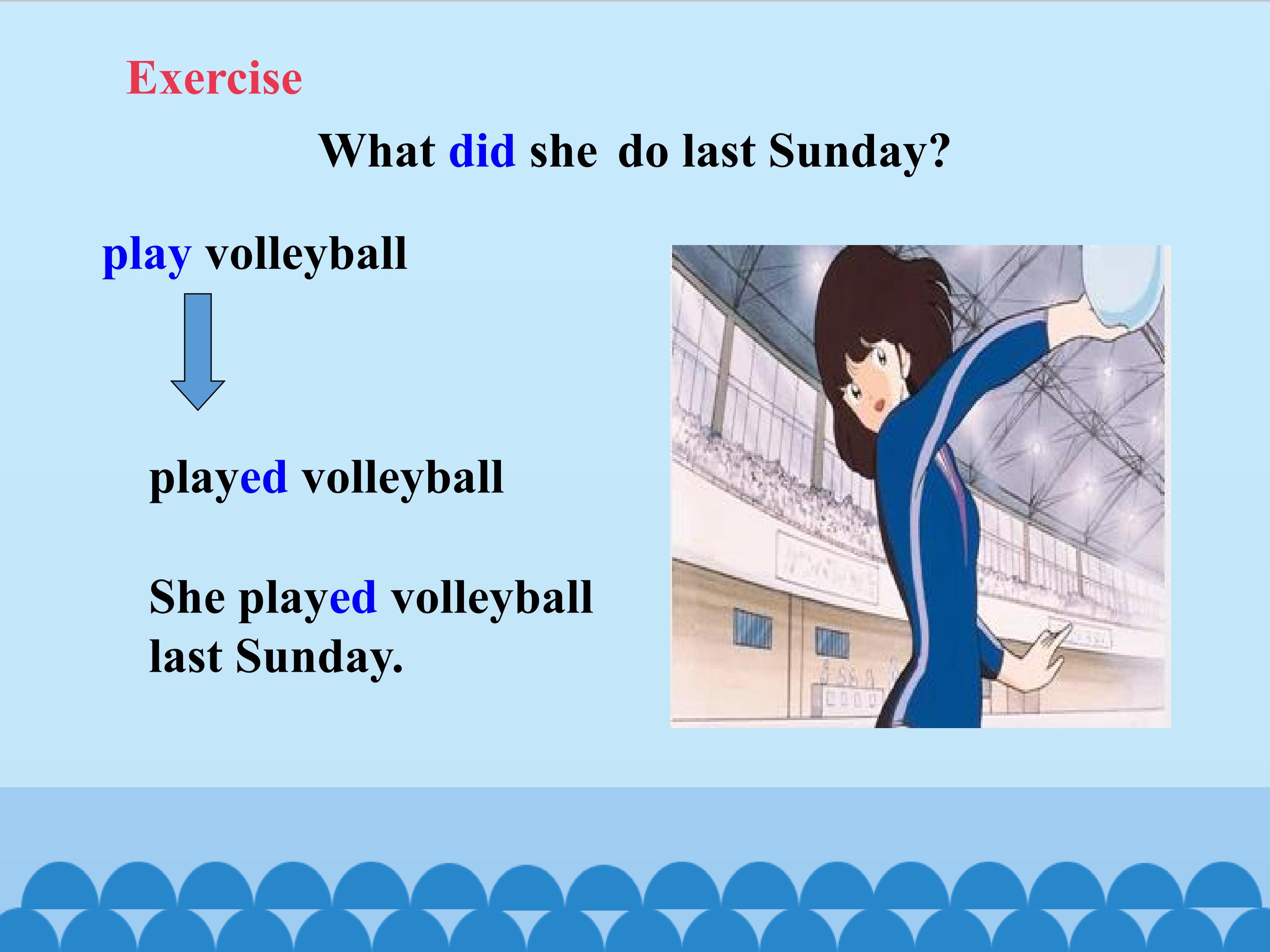 Exercise

What did she do last Sunday?

play volleyball

played volleyball

She played volleyball last Sunday.